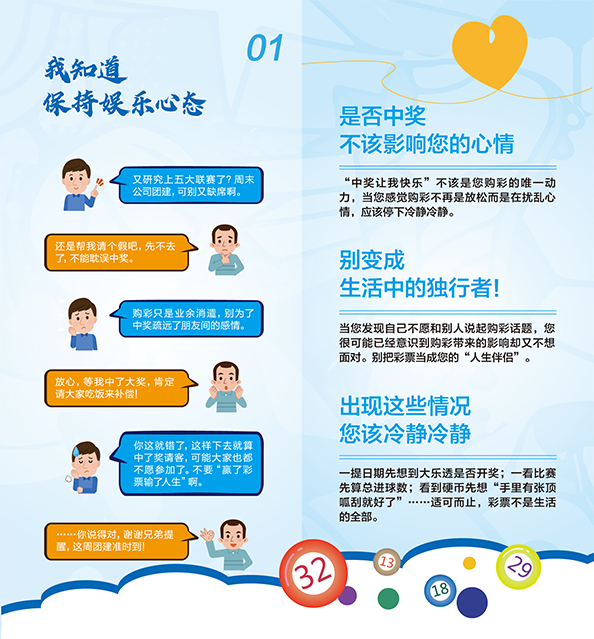 01

我知道
保持娱乐心态

又研究上五大联赛了？周末公司团建，可别又缺席啊。

还是帮我请个假吧，先不去了，不能耽误中奖。

购彩只是业余消遣，别为了中奖疏远了朋友间的感情。

放心，等我中了大奖，肯定请大家吃饭来补偿！

你这就错了，这样下去就算中了奖请客，可能大家也都不愿参加了。不要“赢了彩票输了人生”啊。

……你说得对，谢谢兄弟提醒，这周团建准时到！

是否中奖
不该影响您的心情

“中奖让我快乐”不该是您购彩的唯一动力，当您感觉购彩不再是放松而是在扰乱心情，应该停下冷静冷静。

别变成
生活中的独行者！

当您发现自己不愿和别人说起购彩话题，您很可能已经意识到购彩带来的影响却又不想面对。别把彩票当成您的“人生伴侣”。

出现这些情况
您该冷静冷静

一提日期先想到大乐透是否开奖；一看比赛先算总进球数；看到硬币先想“手里有张顶呱刮就好了”……适可而止，彩票不是生活的全部。

32
13
18
29